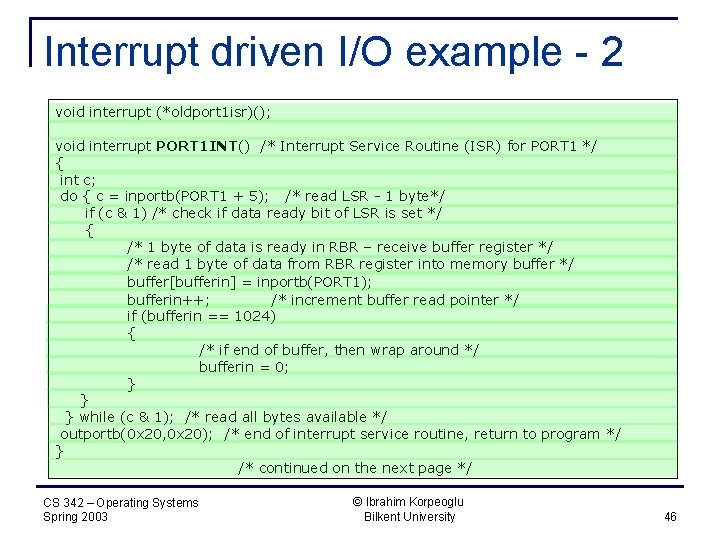 Interrupt driven I/O example - 2

void interrupt (*oldport1isr)();

void interrupt PORT1INT() /* Interrupt Service Routine (ISR) for PORT1 */
{
int c;
do { c = inportb(PORT1 + 5); /* read LSR - 1 byte*/
if (c & 1) /* check if data ready bit of LSR is set */
{
/* 1 byte of data is ready in RBR – receive buffer register */
/* read 1 byte of data from RBR register into memory buffer */
buffer[bufferin] = inportb(PORT1);
bufferin++; /* increment buffer read pointer */
if (bufferin == 1024)
{
/* if end of buffer, then wrap around */
bufferin = 0;
}
}
} while (c & 1); /* read all bytes available */
outportb(0x20,0x20); /* end of interrupt service routine, return to program */
}
/* continued on the next page */

CS 342 – Operating Systems
Spring 2003

© Ibrahim Korpeoglu
Bilkent University

46